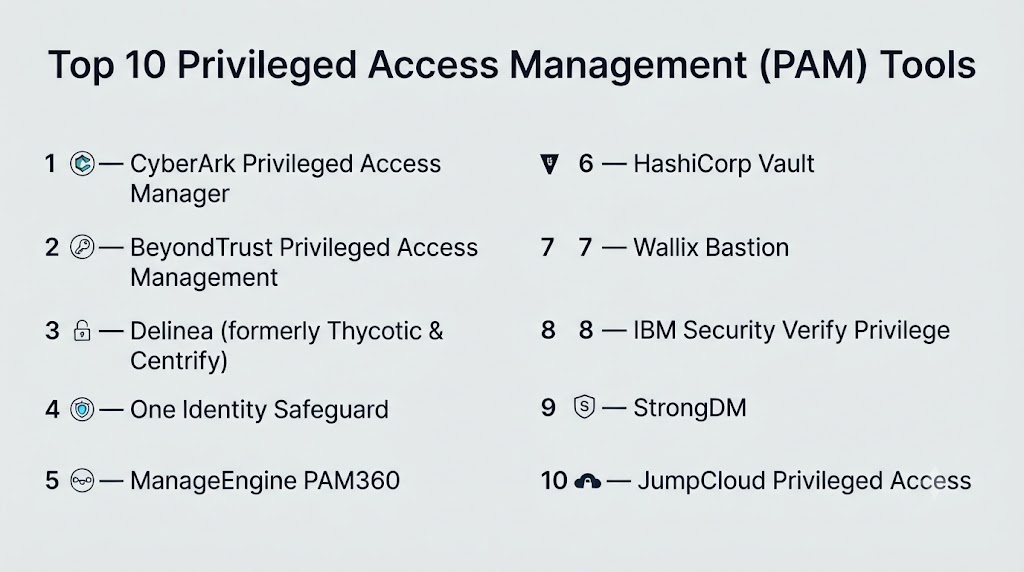 Top 10 Privileged Access Management (PAM) Tools

1 — CyberArk Privileged Access Manager

2 — BeyondTrust Privileged Access Management

3 — Delinea (formerly Thycotic & Centrify)

4 — One Identity Safeguard

5 — ManageEngine PAM360

6 — HashiCorp Vault

7 7 — Wallix Bastion

8 8 — IBM Security Verify Privilege

9 — StrongDM

10 — JumpCloud Privileged Access